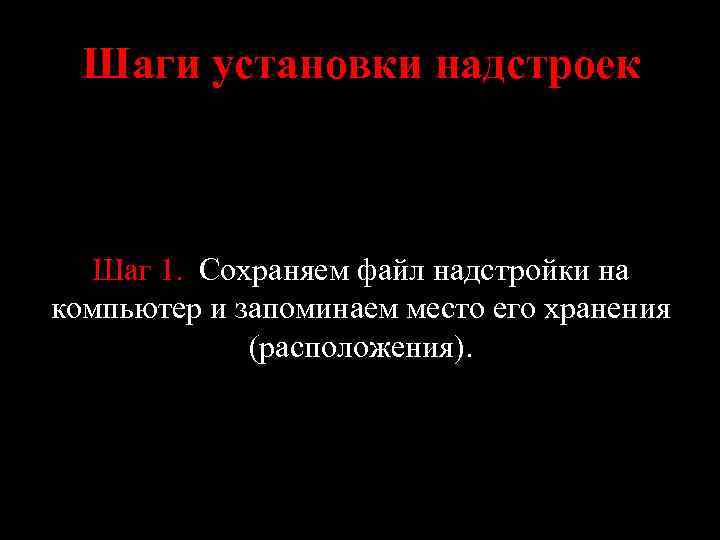 Шаги установки надстроек

Шаг 1. Сохраняем файл надстройки на компьютер и запоминаем место его хранения (расположения).